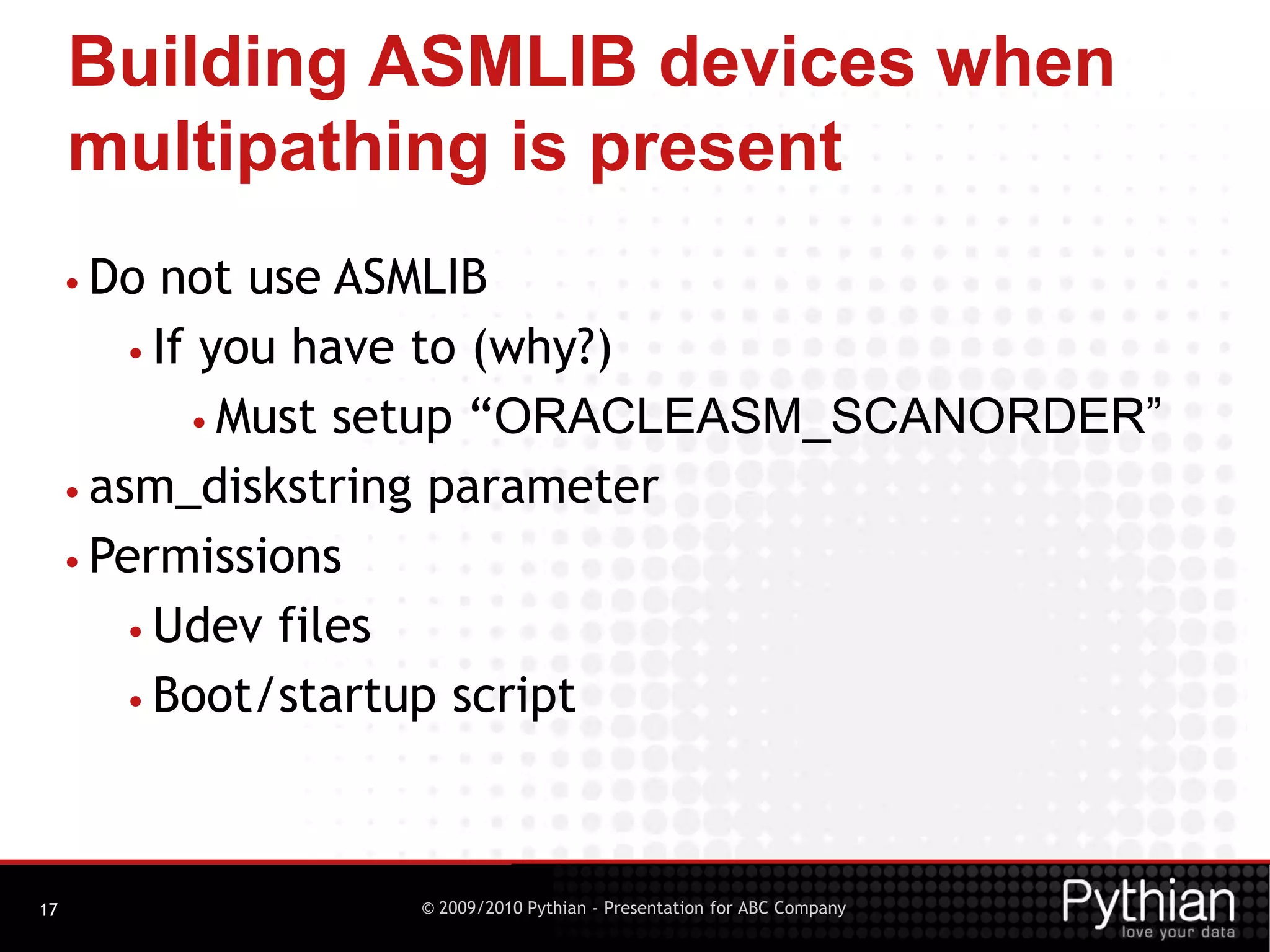 Building ASMLIB devices when multipathing is present

• Do not use ASMLIB
  • If you have to (why?)
    • Must setup “ORACLEASM_SCANORDER”
• asm_diskstring parameter
• Permissions
  • Udev files
  • Boot/startup script

17

© 2009/2010 Pythian - Presentation for ABC Company

Pythian
love your data